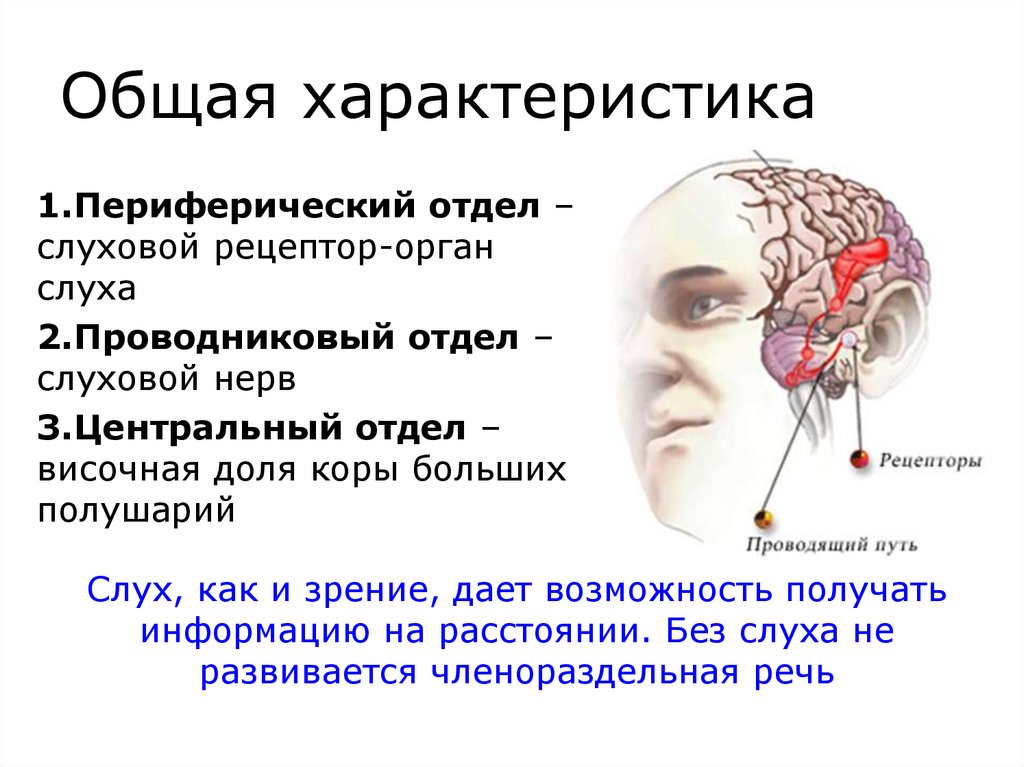 Общая характеристика

1.Периферический отдел – слуховой рецептор-орган слуха

2.Проводниковый отдел – слуховой нерв

3.Центральный отдел – височная доля коры больших полушарий

Рецепторы

Проводящий путь

Слух, как и зрение, дает возможность получать информацию на расстоянии. Без слуха не развивается членораздельная речь